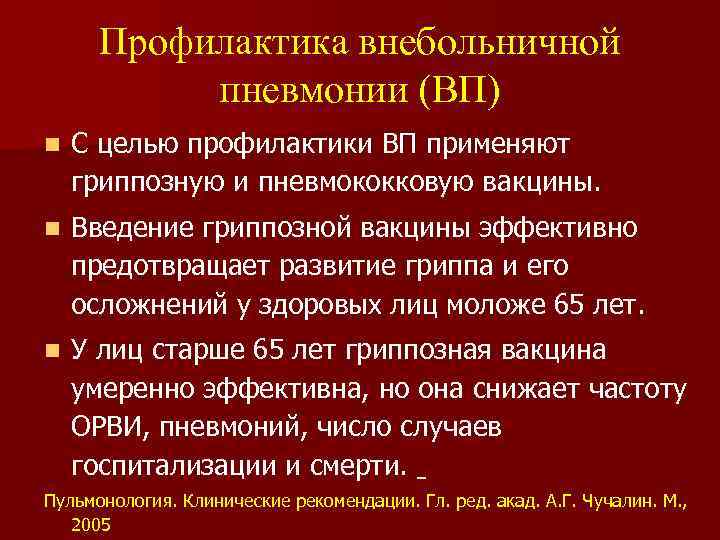 Профилактика внебольничной пневмонии (ВП)

■ С целью профилактики ВП применяют гриппозную и пневмококковую вакцины.

■ Введение гриппозной вакцины эффективно предотвращает развитие гриппа и его осложнений у здоровых лиц моложе 65 лет.

■ У лиц старше 65 лет гриппозная вакцина умеренно эффективна, но она снижает частоту ОРВИ, пневмоний, число случаев госпитализации и смерти. _

Пульмонология. Клинические рекомендации. Гл. ред. акад. А.Г. Чучалин. М., 2005